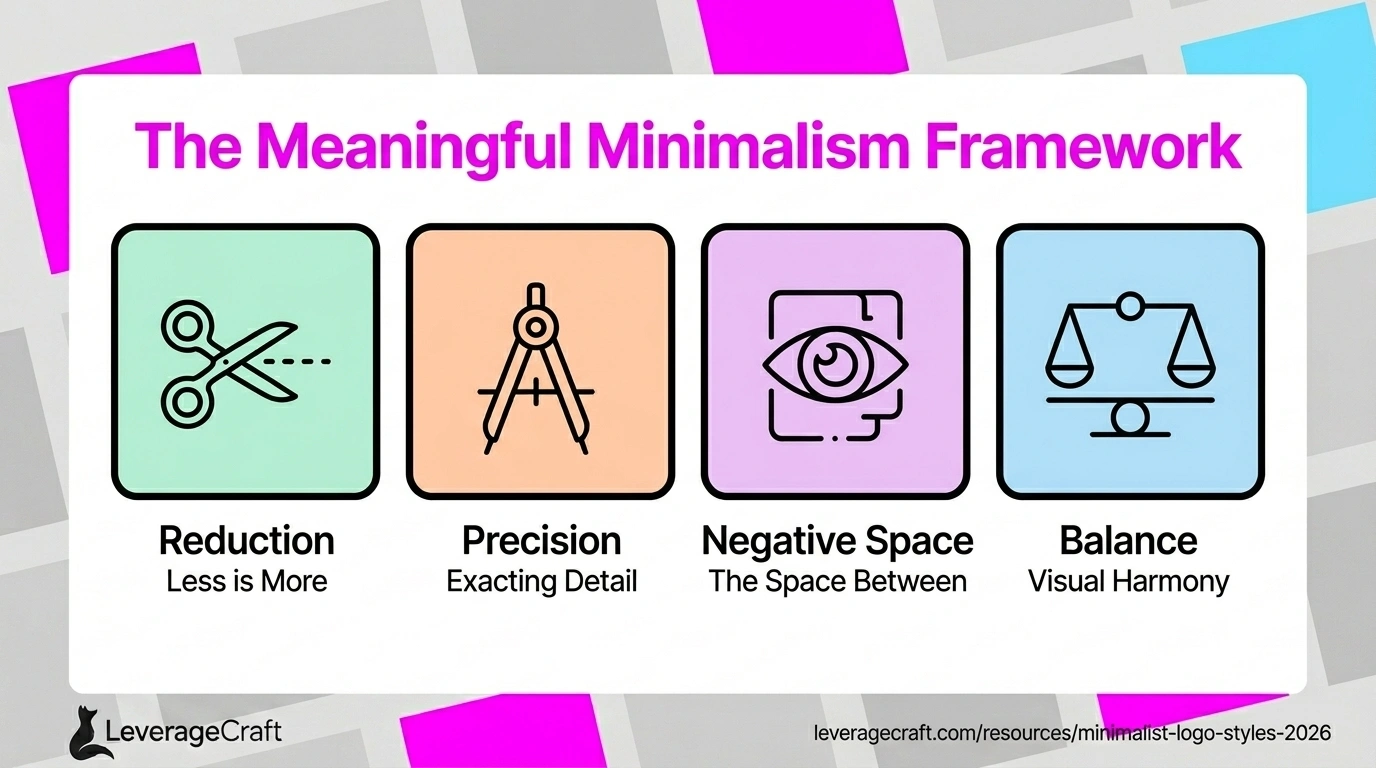 The Meaningful Minimalism Framework

Reduction
Less is More

Precision
Exacting Detail

Negative Space
The Space Between

Balance
Visual Harmony

LeverageCraft

leveragecraft.com/resources/minimalist-logo-styles-2026